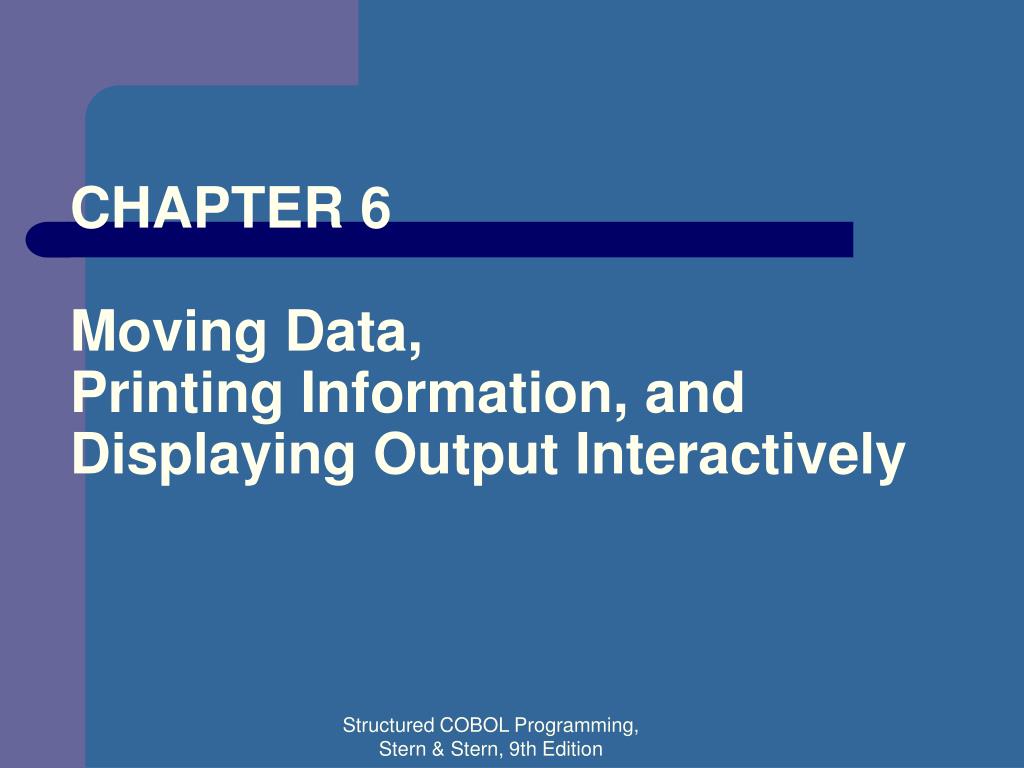 CHAPTER 6

Moving Data,
Printing Information, and
Displaying Output Interactively

Structured COBOL Programming,
Stern & Stern, 9th Edition